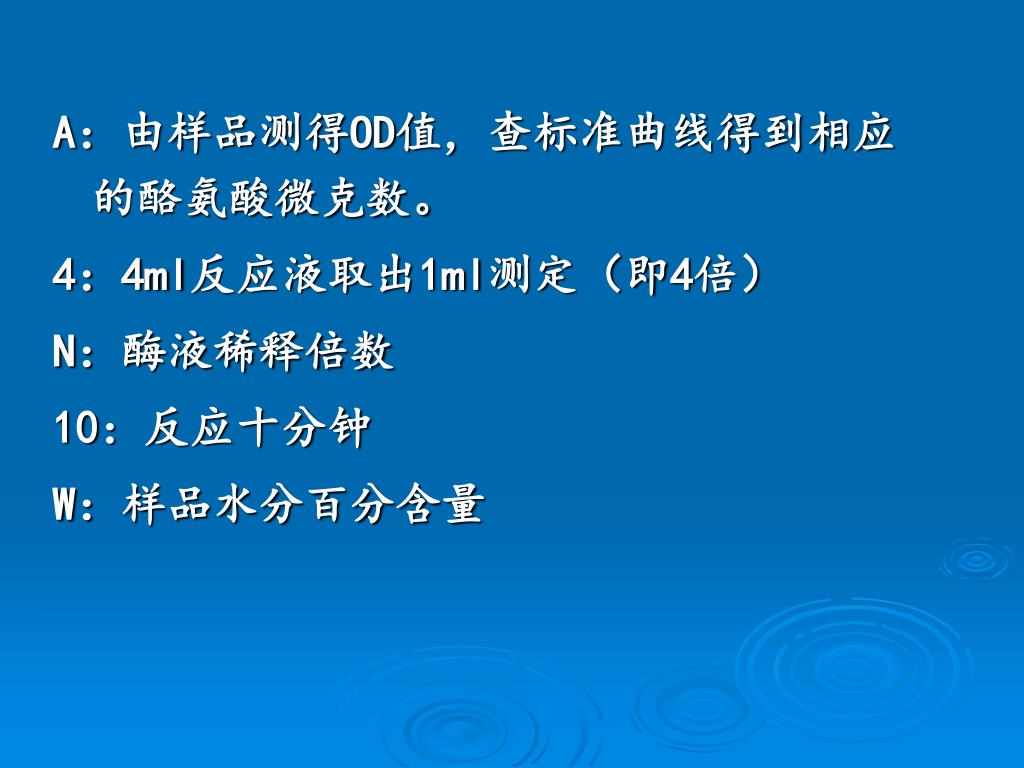 A：由样品测得OD值，查标准曲线得到相应的酪氨酸微克数。

4：4ml反应液取出1ml测定（即4倍）

N：酶液稀释倍数

10：反应十分钟

W：样品水分百分含量